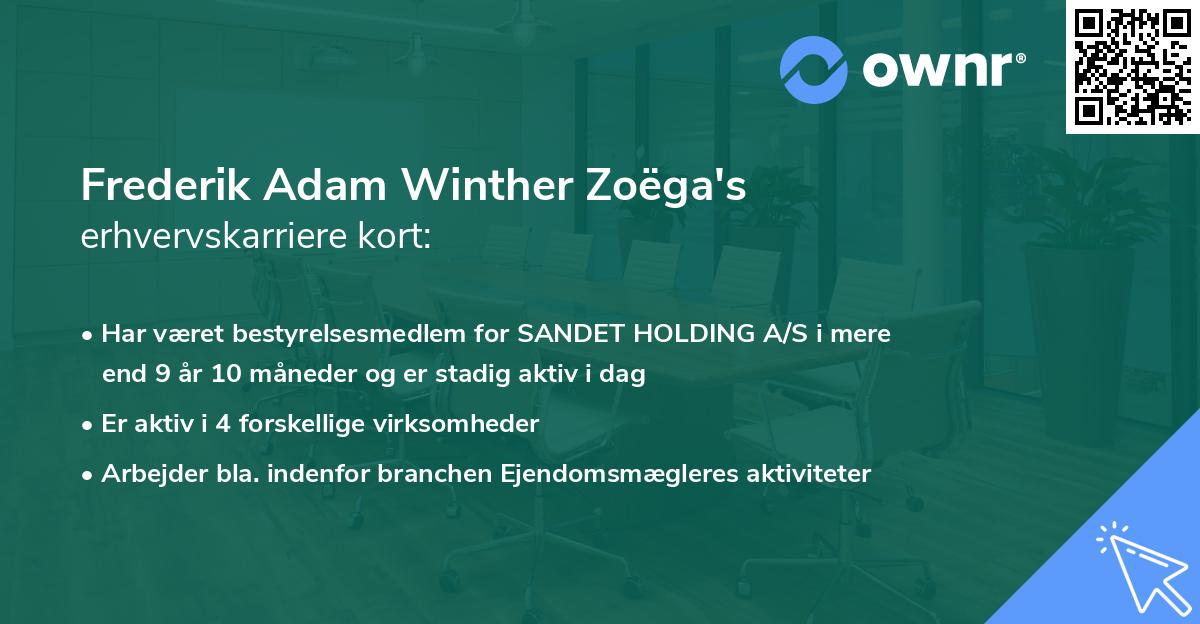 ownr®

Frederik Adam Winther Zoëga's
erhvervskarriere kort:

• Har været bestyrelsesmedlem for SANDET HOLDING A/S i mere end 9 år 10 måneder og er stadig aktiv i dag

• Er aktiv i 4 forskellige virksomheder

• Arbejder bla. indenfor branchen Ejendomsmægleres aktiviteter